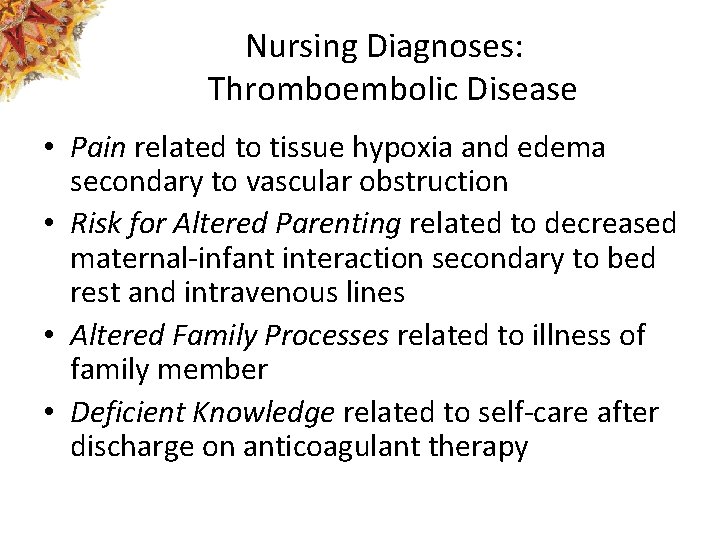 Nursing Diagnoses: Thromboembolic Disease

• Pain related to tissue hypoxia and edema secondary to vascular obstruction
• Risk for Altered Parenting related to decreased maternal-infant interaction secondary to bed rest and intravenous lines
• Altered Family Processes related to illness of family member
• Deficient Knowledge related to self-care after discharge on anticoagulant therapy